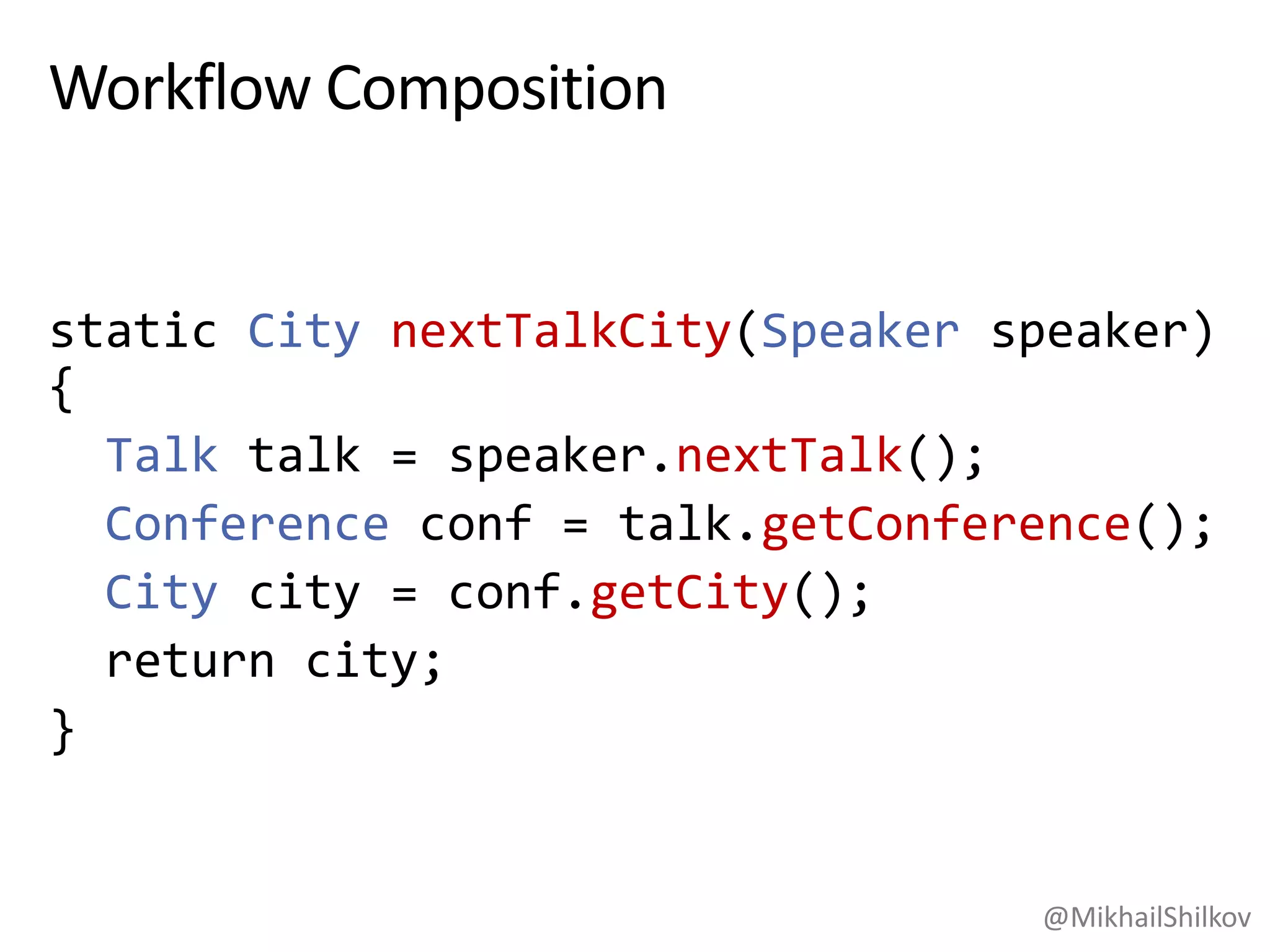 Workflow Composition

static City nextTalkCity(Speaker speaker)
{
  Talk talk = speaker.nextTalk();
  Conference conf = talk.getConference();
  City city = conf.getCity();
  return city;
}

@MikhailShilkov